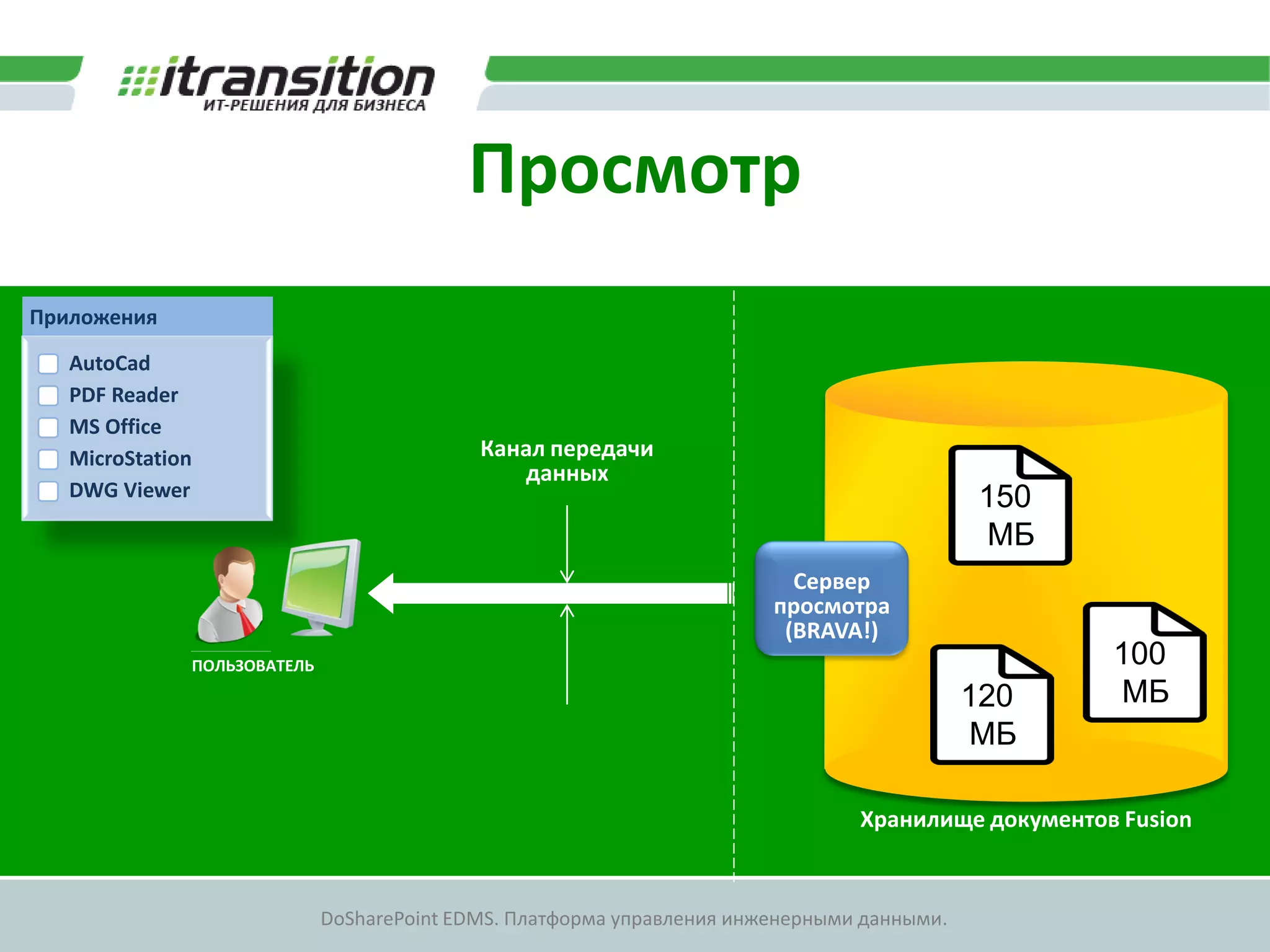 itransition
ИТ-РЕШЕНИЯ ДЛЯ БИЗНЕСА

Просмотр

Приложения
AutoCad
PDF Reader
MS Office
MicroStation
DWG Viewer

ПОЛЬЗОВАТЕЛЬ

Канал передачи данных

Сервер просмотра (BRAVA!)

150 МБ

120 МБ

100 МБ

Хранилище документов Fusion

DoSharePoint EDMS. Платформа управления инженерными данными.